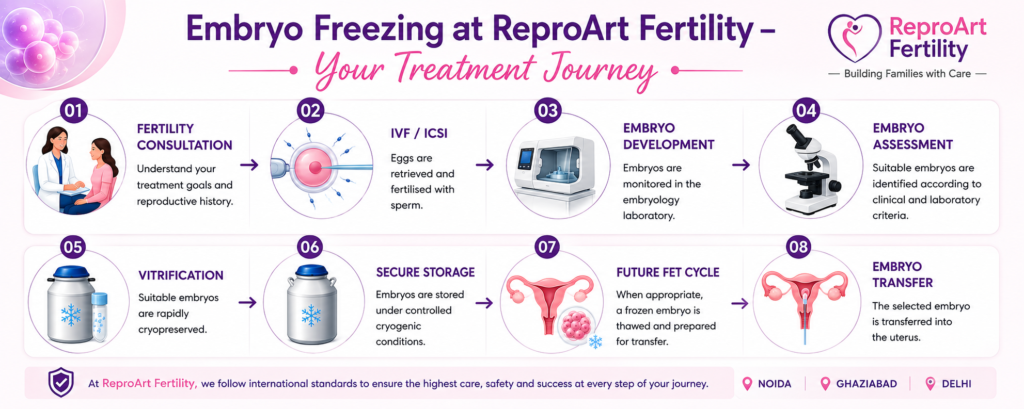 Embryo Freezing at ReproArt Fertility –

Your Treatment Journey

ReproArt Fertility

— Building Families with Care —

01
FERTILITY CONSULTATION
Understand your treatment goals and reproductive history.

02
IVF / ICSI
Eggs are retrieved and fertilised with sperm.

03
EMBRYO DEVELOPMENT
Embryos are monitored in the embryology laboratory.

04
EMBRYO ASSESSMENT
Suitable embryos are identified according to clinical and laboratory criteria.

05
VITRIFICATION
Suitable embryos are rapidly cryopreserved.

06
SECURE STORAGE
Embryos are stored under controlled cryogenic conditions.

07
FUTURE FET CYCLE
When appropriate, a frozen embryo is thawed and prepared for transfer.

08
EMBRYO TRANSFER
The selected embryo is transferred into the uterus.

At ReproArt Fertility, we follow international standards to ensure the highest care, safety and success at every step of your journey.

NOIDA

GHAZIABAD

DELHI